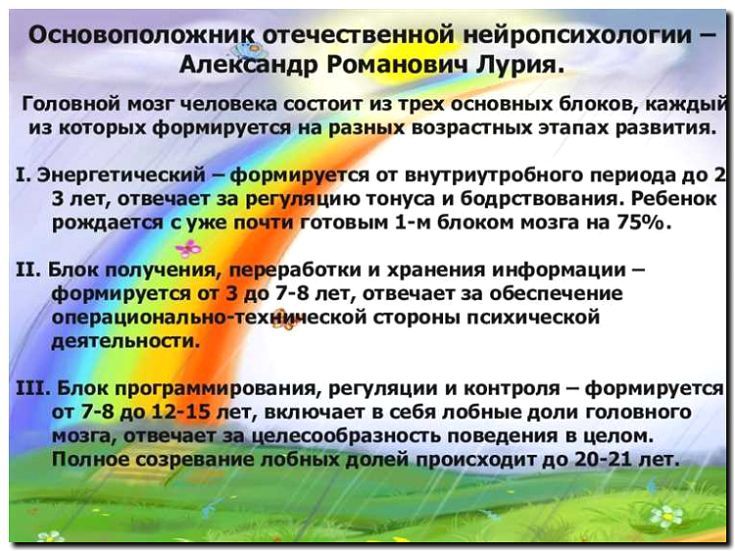 Основоположник отечественной нейропсихологии – Александр Романович Лурия.

Головной мозг человека состоит из трех основных блоков, каждый из которых формируется на разных возрастных этапах развития.

I. Энергетический – формируется от внутриутробного периода до 2 3 лет, отвечает за регуляцию тонуса и бодрствования. Ребенок рождается с уже почти готовым 1-м блоком мозга на 75%.

II. Блок получения, переработки и хранения информации – формируется от 3 до 7-8 лет, отвечает за обеспечение операционально-технической стороны психической деятельности.

III. Блок программирования, регуляции и контроля – формируется от 7-8 до 12-15 лет, включает в себя лобные доли головного мозга, отвечает за целесообразность поведения в целом. Полное созревание лобных долей происходит до 20-21 лет.